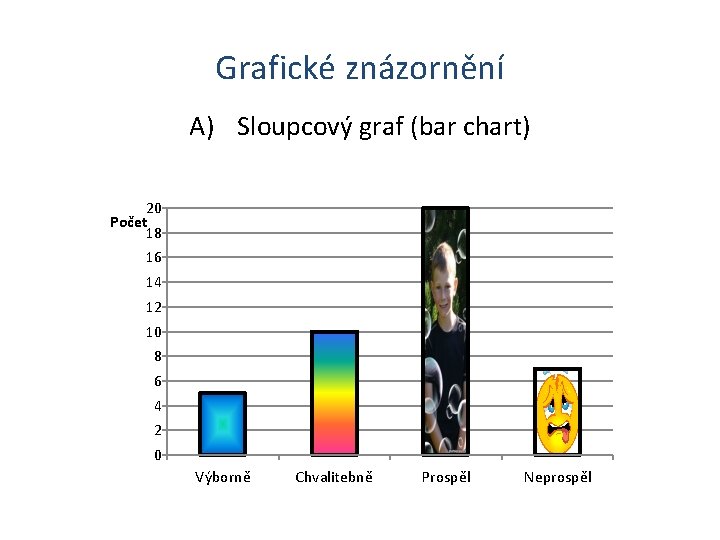 Grafické znázornění

A) Sloupcový graf (bar chart)

Počet

20
18
16
14
12
10
8
6
4
2
0

Výborně
Chvalitebně
Prospěl
Neprospěl